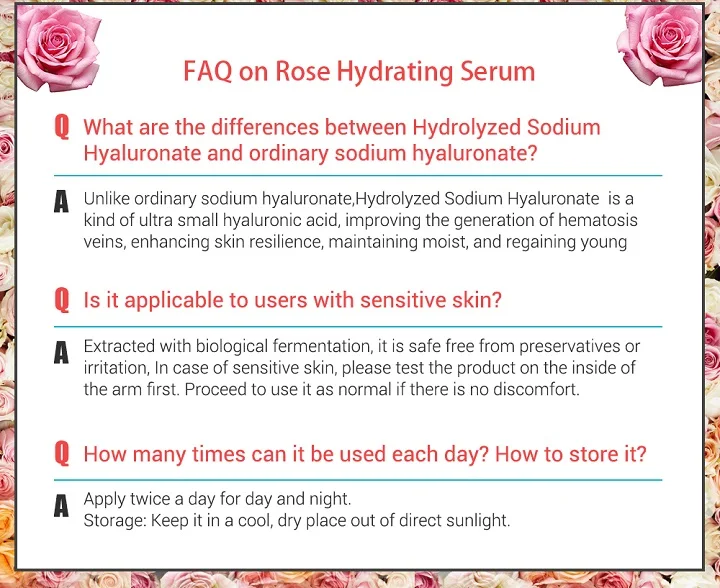 FAQ on Rose Hydrating Serum

Q What are the differences between Hydrolyzed Sodium Hyaluronate and ordinary sodium hyaluronate?

A Unlike ordinary sodium hyaluronate,Hydrolyzed Sodium Hyaluronate is a kind of ultra small hyaluronic acid, improving the generation of hematosis veins, enhancing skin resilience, maintaining moist, and regaining young

Q Is it applicable to users with sensitive skin?

A Extracted with biological fermentation, it is safe free from preservatives or irritation, In case of sensitive skin, please test the product on the inside of the arm first. Proceed to use it as normal if there is no discomfort.

Q How many times can it be used each day? How to store it?

A Apply twice a day for day and night.
Storage: Keep it in a cool, dry place out of direct sunlight.